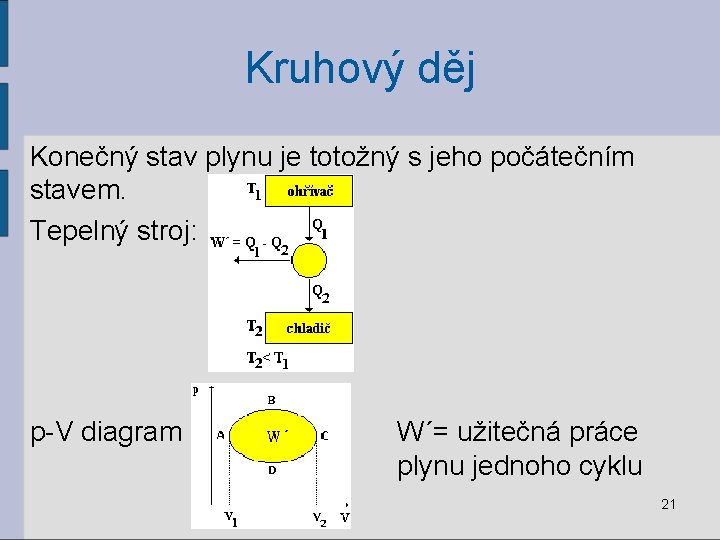 Kruhový děj

Konečný stav plynu je totožný s jeho počátečním stavem.

Tepelný stroj:

$T_1$ ohřívač

$Q_1$

$W' = Q_1 - Q_2$

$Q_2$

$T_2$ chladič

$T_2 < T_1$

p-V diagram

p

B

A

W´

C

D

$V_1$

$V_2$

V

W´= užitečná práce plynu jednoho cyklu

21